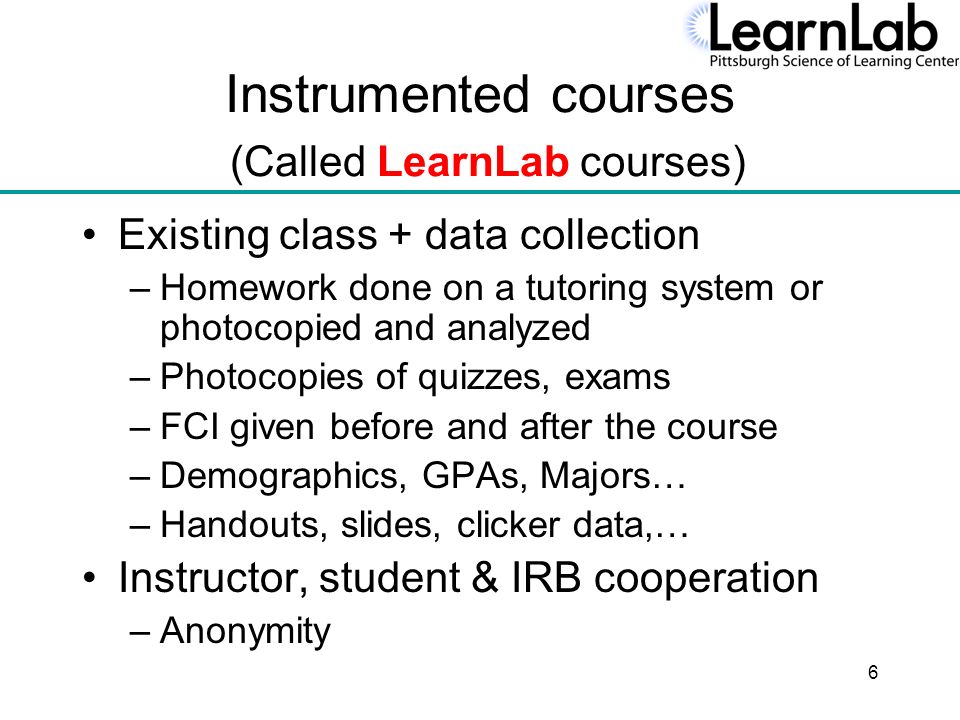 LearnLab
Pittsburgh Science of Learning Center

Instrumented courses
(Called LearnLab courses)

• Existing class + data collection
– Homework done on a tutoring system or photocopied and analyzed
– Photocopies of quizzes, exams
– FCI given before and after the course
– Demographics, GPAs, Majors…
– Handouts, slides, clicker data,…
• Instructor, student & IRB cooperation
– Anonymity

6